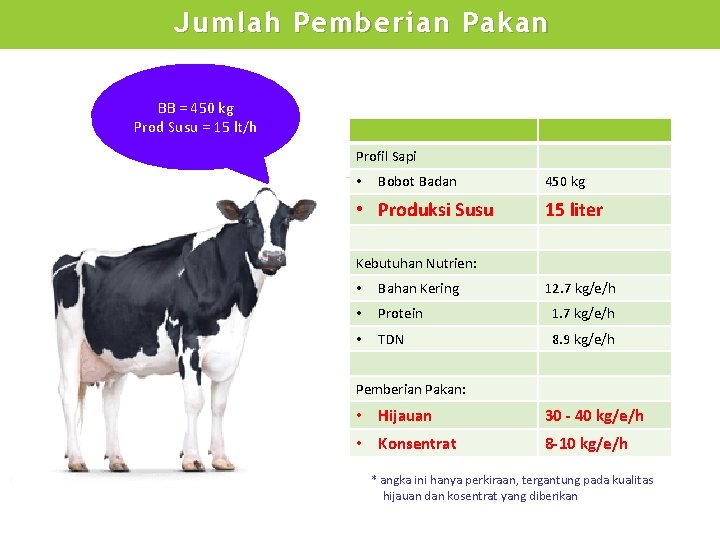 Jumlah Pemberian Pakan

BB = 450 kg
Prod Susu = 15 lt/h

| | |
|---|---|
| Profil Sapi | |
| • Bobot Badan | 450 kg |
| • Produksi Susu | 15 liter |
| | |
| Kebutuhan Nutrien: | |
| • Bahan Kering | 12.7 kg/e/h |
| • Protein | 1.7 kg/e/h |
| • TDN | 8.9 kg/e/h |
| | |
| Pemberian Pakan: | |
| • Hijauan | 30 - 40 kg/e/h |
| • Konsentrat | 8-10 kg/e/h |

* angka ini hanya perkiraan, tergantung pada kualitas hijauan dan kosentrat yang diberikan